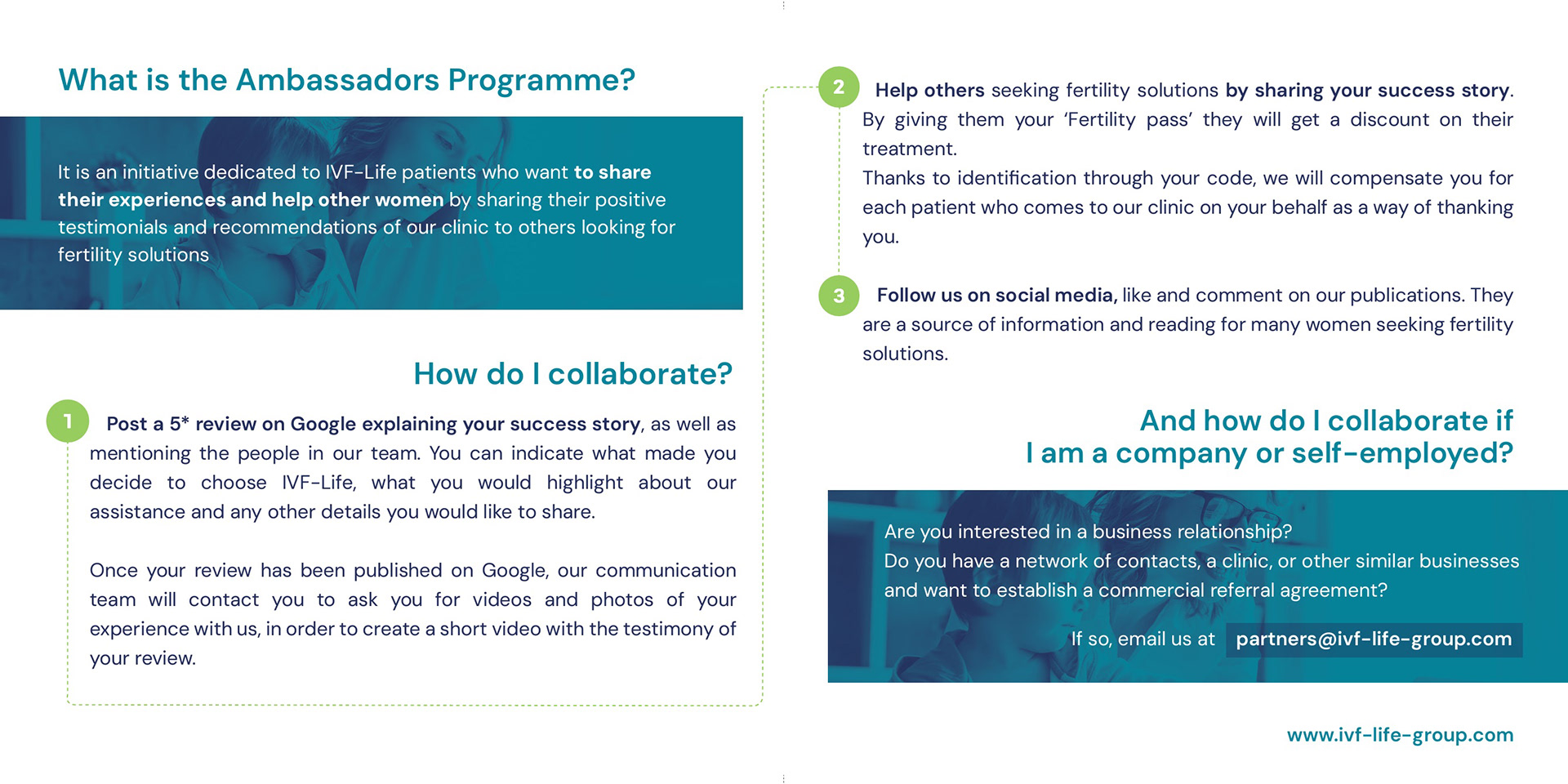 What is the Ambassadors Programme?

It is an initiative dedicated to IVF-Life patients who want to share their experiences and help other women by sharing their positive testimonials and recommendations of our clinic to others looking for fertility solutions

How do I collaborate?

1 Post a 5* review on Google explaining your success story, as well as mentioning the people in our team. You can indicate what made you decide to choose IVF-Life, what you would highlight about our assistance and any other details you would like to share.

Once your review has been published on Google, our communication team will contact you to ask you for videos and photos of your experience with us, in order to create a short video with the testimony of your review.

2 Help others seeking fertility solutions by sharing your success story. By giving them your 'Fertility pass' they will get a discount on their treatment.
Thanks to identification through your code, we will compensate you for each patient who comes to our clinic on your behalf as a way of thanking you.

3 Follow us on social media, like and comment on our publications. They are a source of information and reading for many women seeking fertility solutions.

And how do I collaborate if I am a company or self-employed?

Are you interested in a business relationship?
Do you have a network of contacts, a clinic, or other similar businesses and want to establish a commercial referral agreement?

If so, email us at partners@ivf-life-group.com

www.ivf-life-group.com